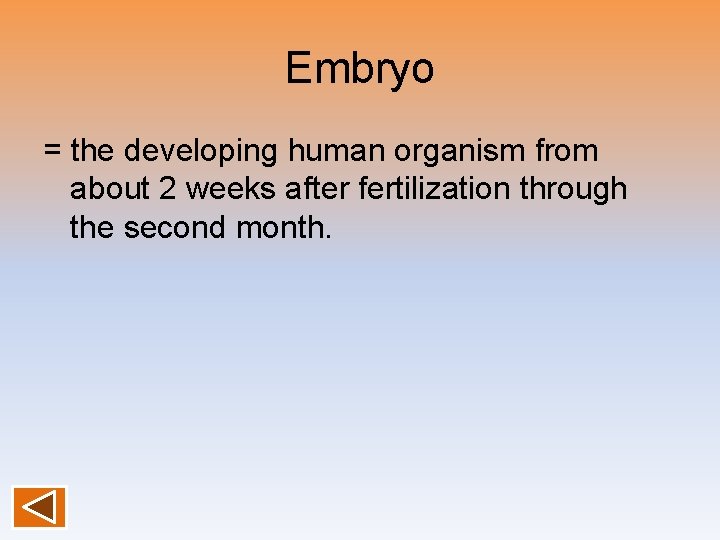 Embryo

= the developing human organism from about 2 weeks after fertilization through the second month.